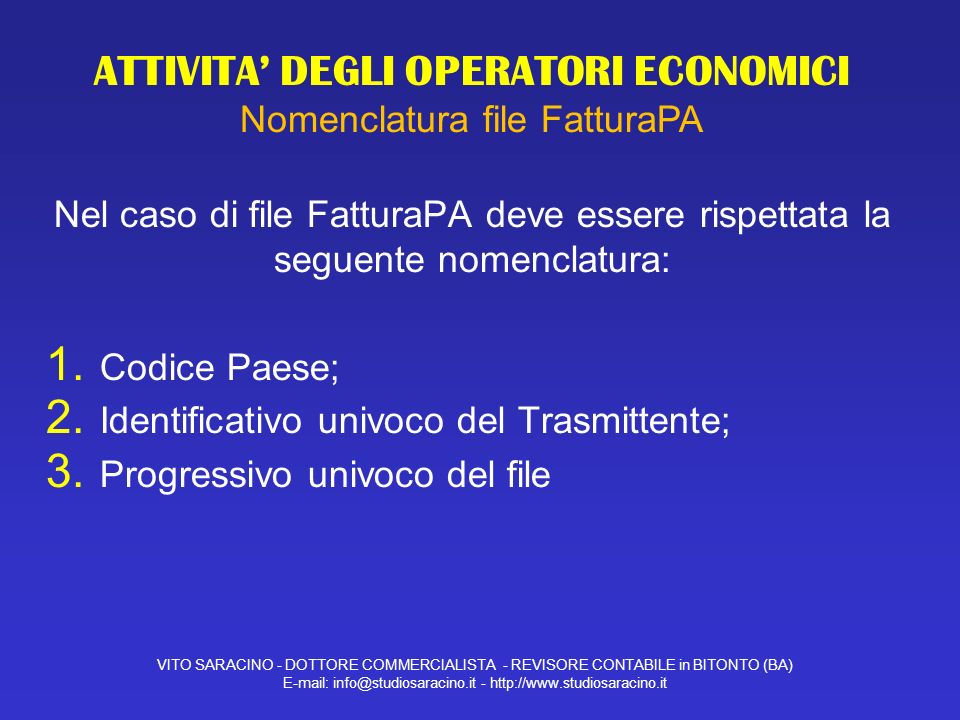 ATTIVITA' DEGLI OPERATORI ECONOMICI
Nomenclatura file FatturaPA

Nel caso di file FatturaPA deve essere rispettata la seguente nomenclatura:

1. Codice Paese;
2. Identificativo univoco del Trasmittente;
3. Progressivo univoco del file

VITO SARACINO - DOTTORE COMMERCIALISTA - REVISORE CONTABILE in BITONTO (BA)
E-mail: info@studiosaracino.it - http://www.studiosaracino.it